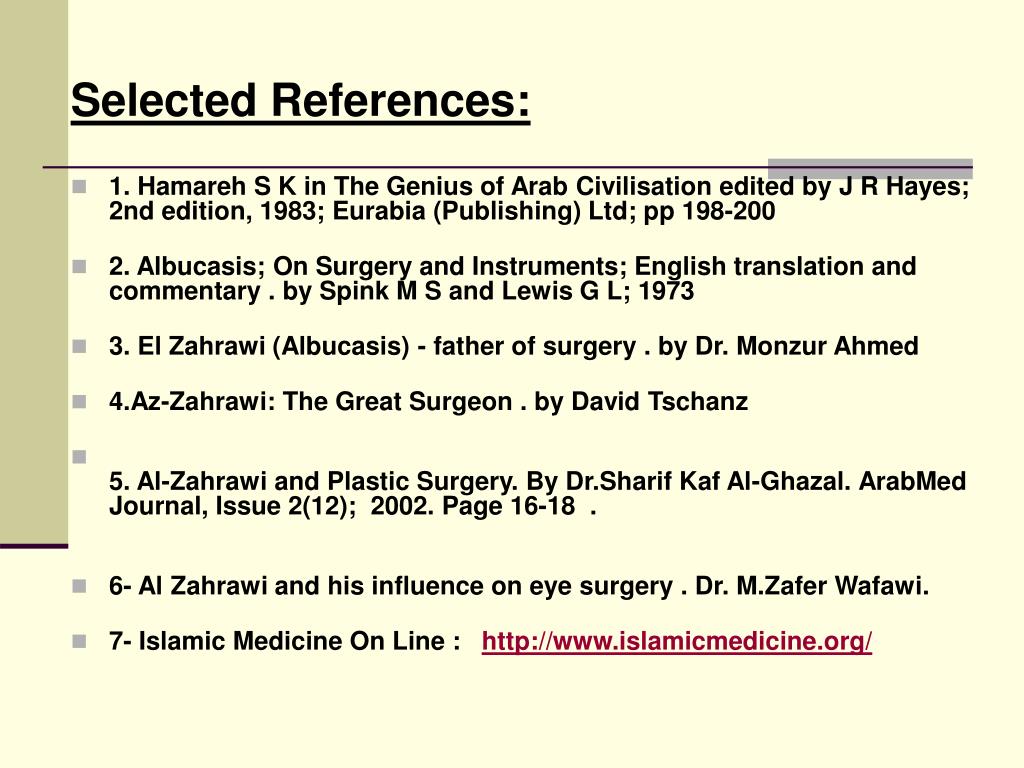 Selected References:

1. Hamareh S K in The Genius of Arab Civilisation edited by J R Hayes; 2nd edition, 1983; Eurabia (Publishing) Ltd; pp 198-200

2. Albucasis; On Surgery and Instruments; English translation and commentary . by Spink M S and Lewis G L; 1973

3. El Zahrawi (Albucasis) - father of surgery . by Dr. Monzur Ahmed

4.Az-Zahrawi: The Great Surgeon . by David Tschanz

5. Al-Zahrawi and Plastic Surgery. By Dr.Sharif Kaf Al-Ghazal. ArabMed Journal, Issue 2(12); 2002. Page 16-18 .

6- Al Zahrawi and his influence on eye surgery . Dr. M.Zafer Wafawi.

7- Islamic Medicine On Line : http://www.islamicmedicine.org/